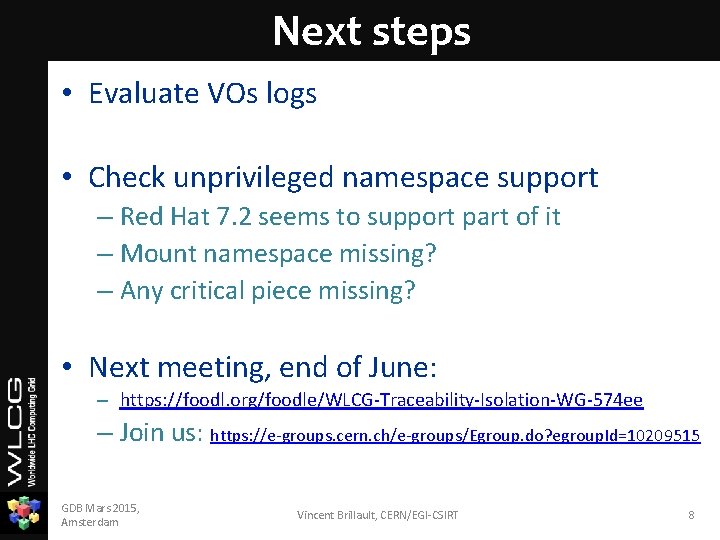 Next steps

• Evaluate VOs logs

• Check unprivileged namespace support
– Red Hat 7.2 seems to support part of it
– Mount namespace missing?
– Any critical piece missing?

• Next meeting, end of June:
– https://foodl.org/foodle/WLCG-Traceability-Isolation-WG-574ee
– Join us: https://e-groups.cern.ch/e-groups/Egroup.do?egroupId=10209515

WLCG Worldwide LHC Computing Grid

GDB Mars 2015, Amsterdam

Vincent Brillault, CERN/EGI-CSIRT

8